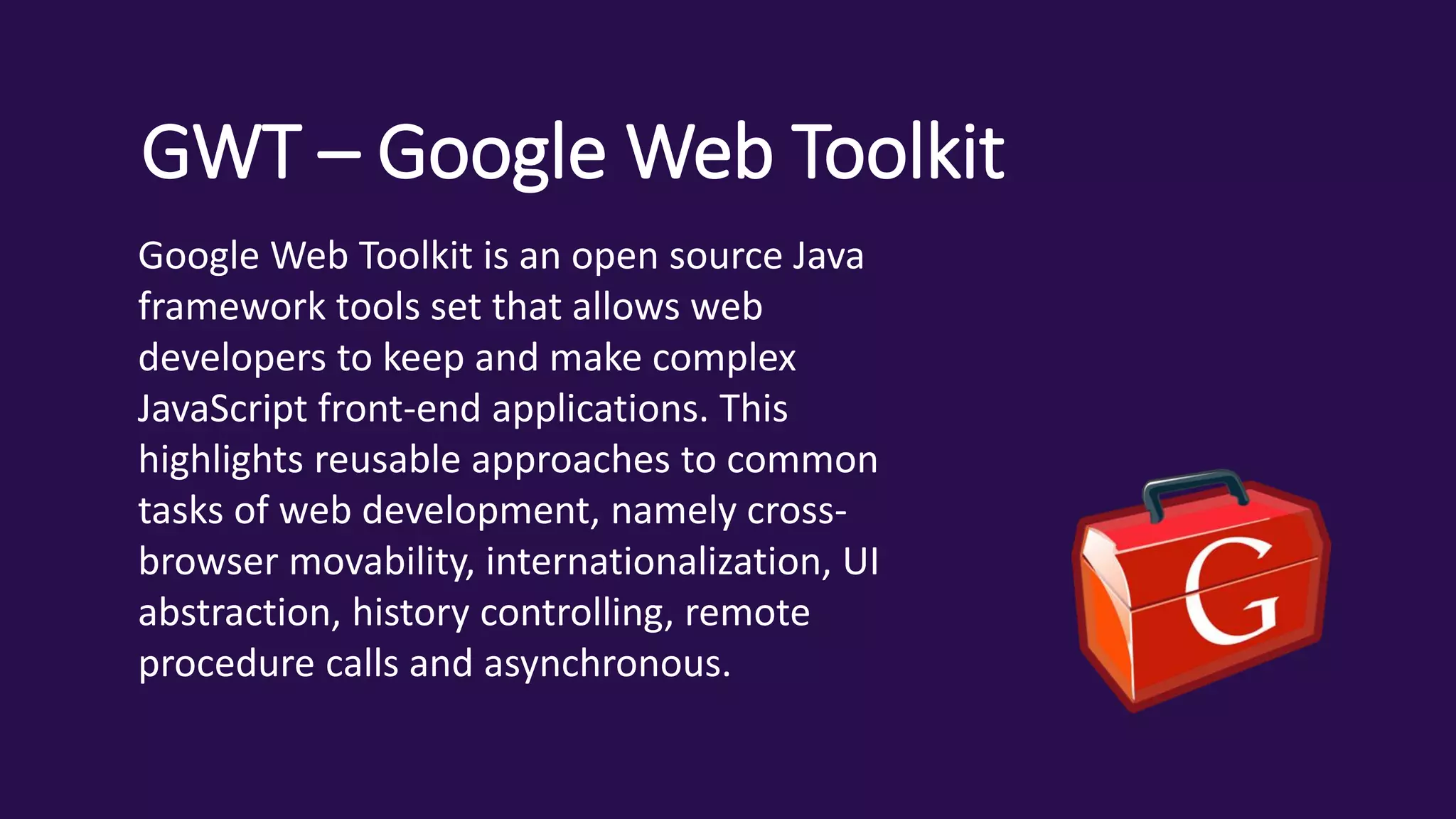 GWT – Google Web Toolkit

Google Web Toolkit is an open source Java framework tools set that allows web developers to keep and make complex JavaScript front-end applications. This highlights reusable approaches to common tasks of web development, namely cross-browser movability, internationalization, UI abstraction, history controlling, remote procedure calls and asynchronous.

G